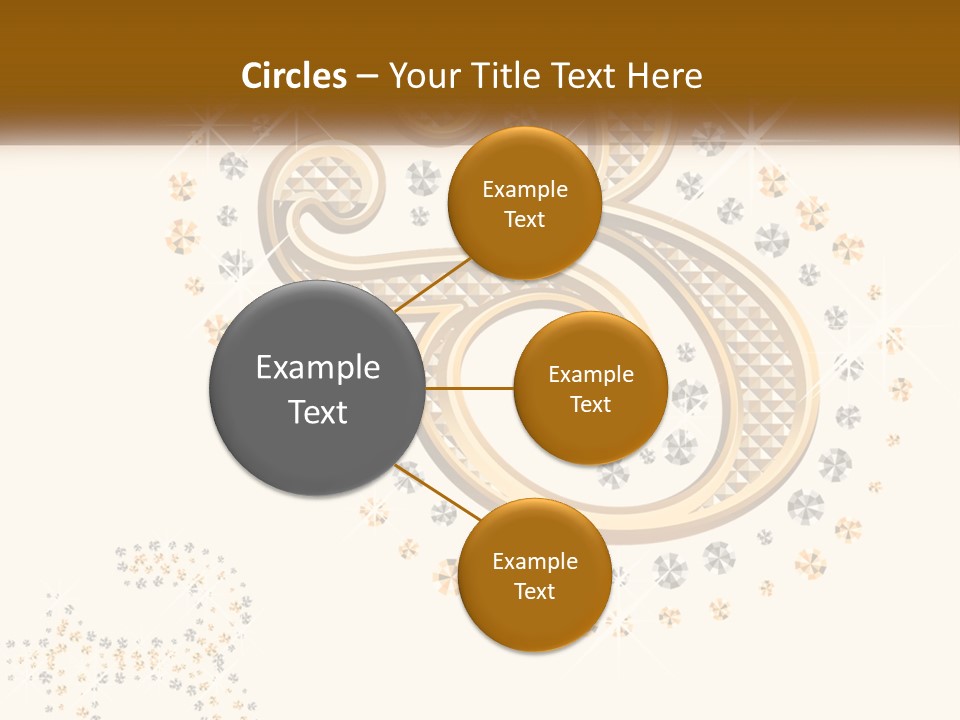 Circles – Your Title Text Here

Example Text

Example Text

Example Text

Example Text